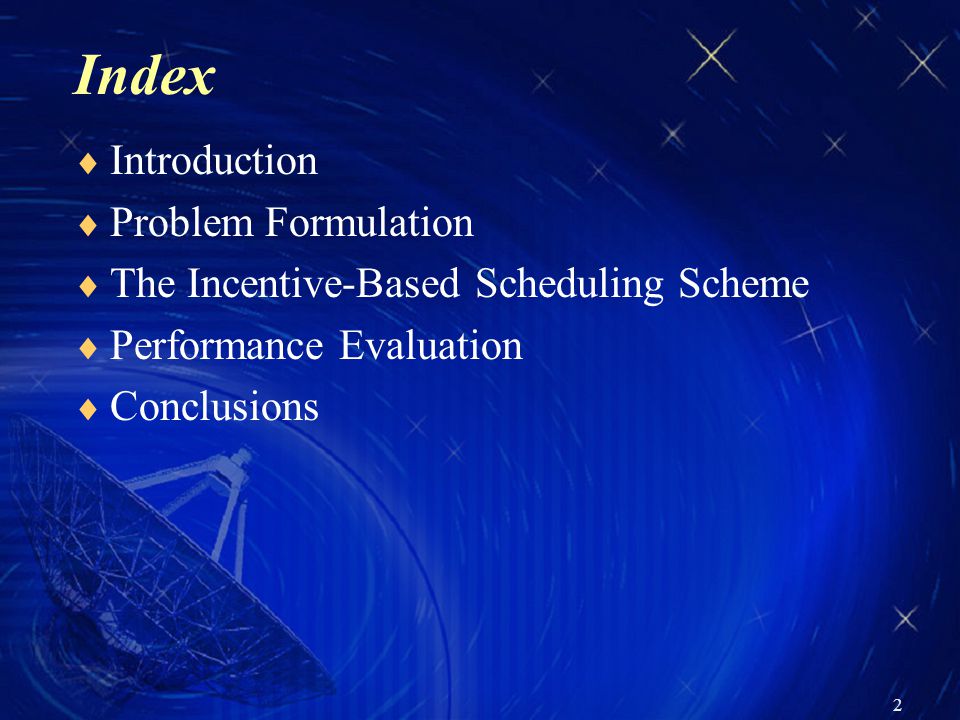 Index

♦ Introduction
♦ Problem Formulation
♦ The Incentive-Based Scheduling Scheme
♦ Performance Evaluation
♦ Conclusions

2